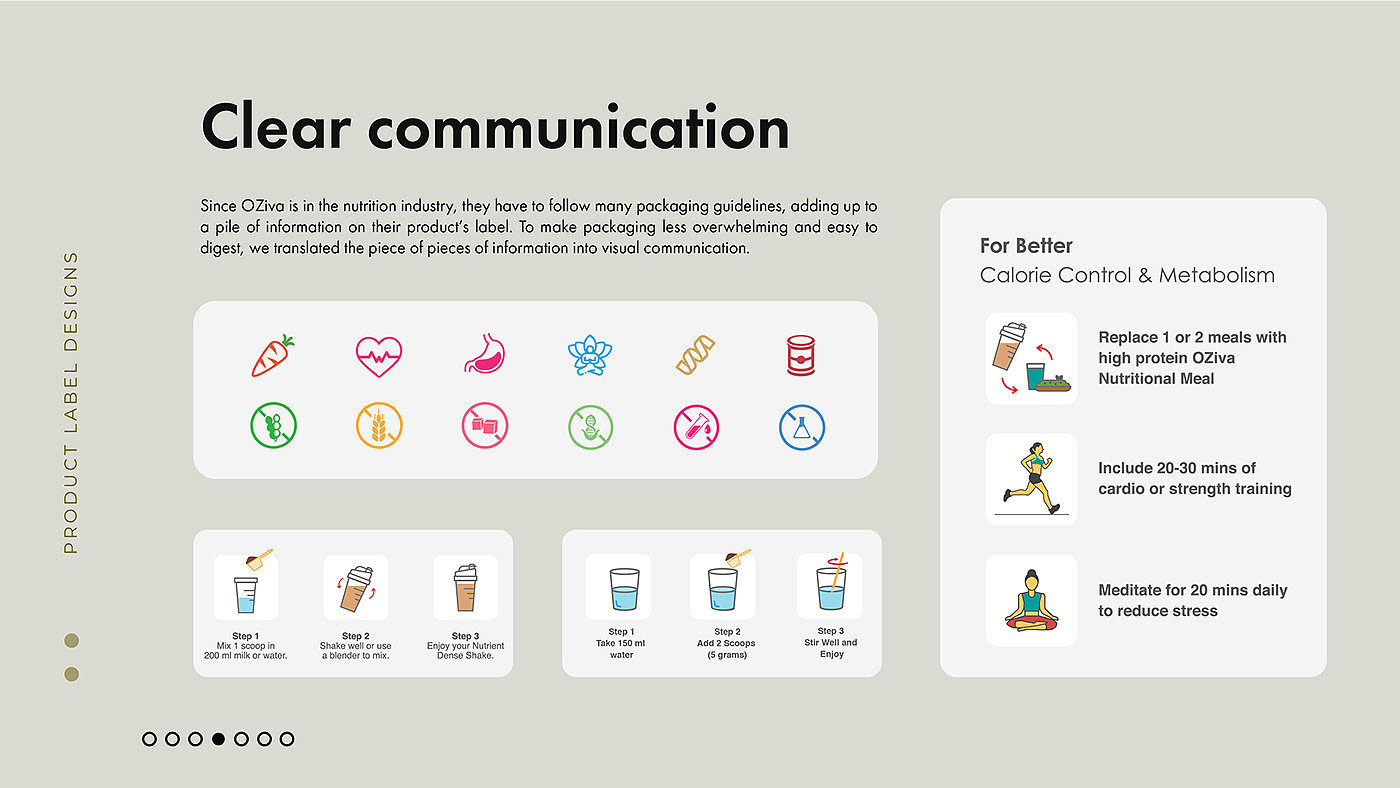 PRODUCT LABEL DESIGNS

Clear communication

Since OZiva is in the nutrition industry, they have to follow many packaging guidelines, adding up to a pile of information on their product's label. To make packaging less overwhelming and easy to digest, we translated the piece of pieces of information into visual communication.

Step 1
Mix 1 scoop in 200 ml milk or water.

Step 2
Shake well or use a blender to mix.

Step 3
Enjoy your Nutrient Dense Shake.

Step 1
Take 150 ml water

Step 2
Add 2 Scoops (5 grams)

Step 3
Stir Well and Enjoy

For Better
Calorie Control & Metabolism

Replace 1 or 2 meals with high protein OZiva Nutritional Meal

Include 20-30 mins of cardio or strength training

Meditate for 20 mins daily to reduce stress